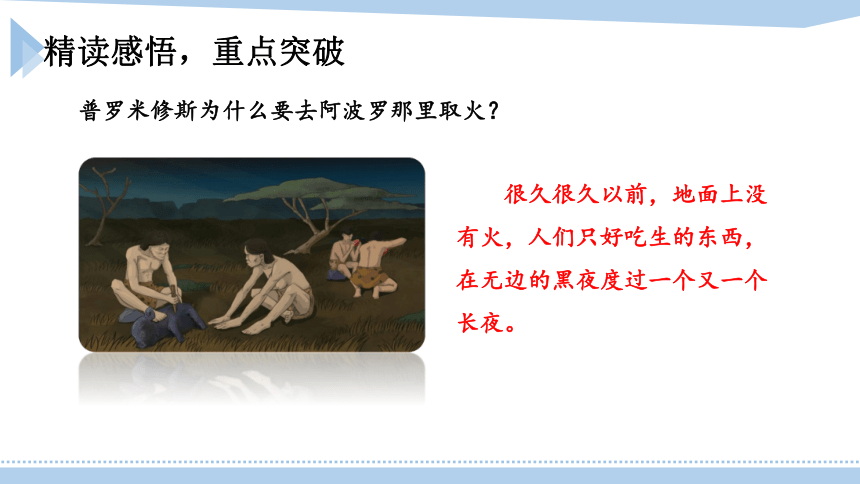 精读感悟，重点突破

普罗米修斯为什么要去阿波罗那里取火？

很久很久以前，地面上没有火，人们只好吃生的东西，在无边的黑夜度过一个又一个长夜。